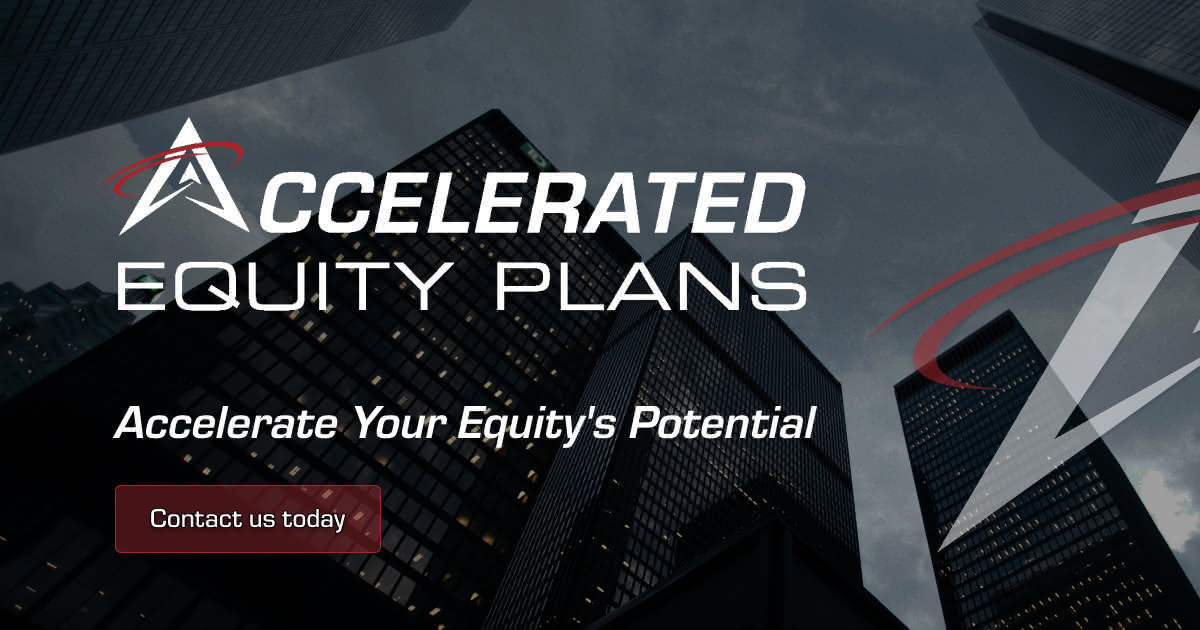 ACCELERATED
EQUITY PLANS

Accelerate Your Equity's Potential

Contact us today